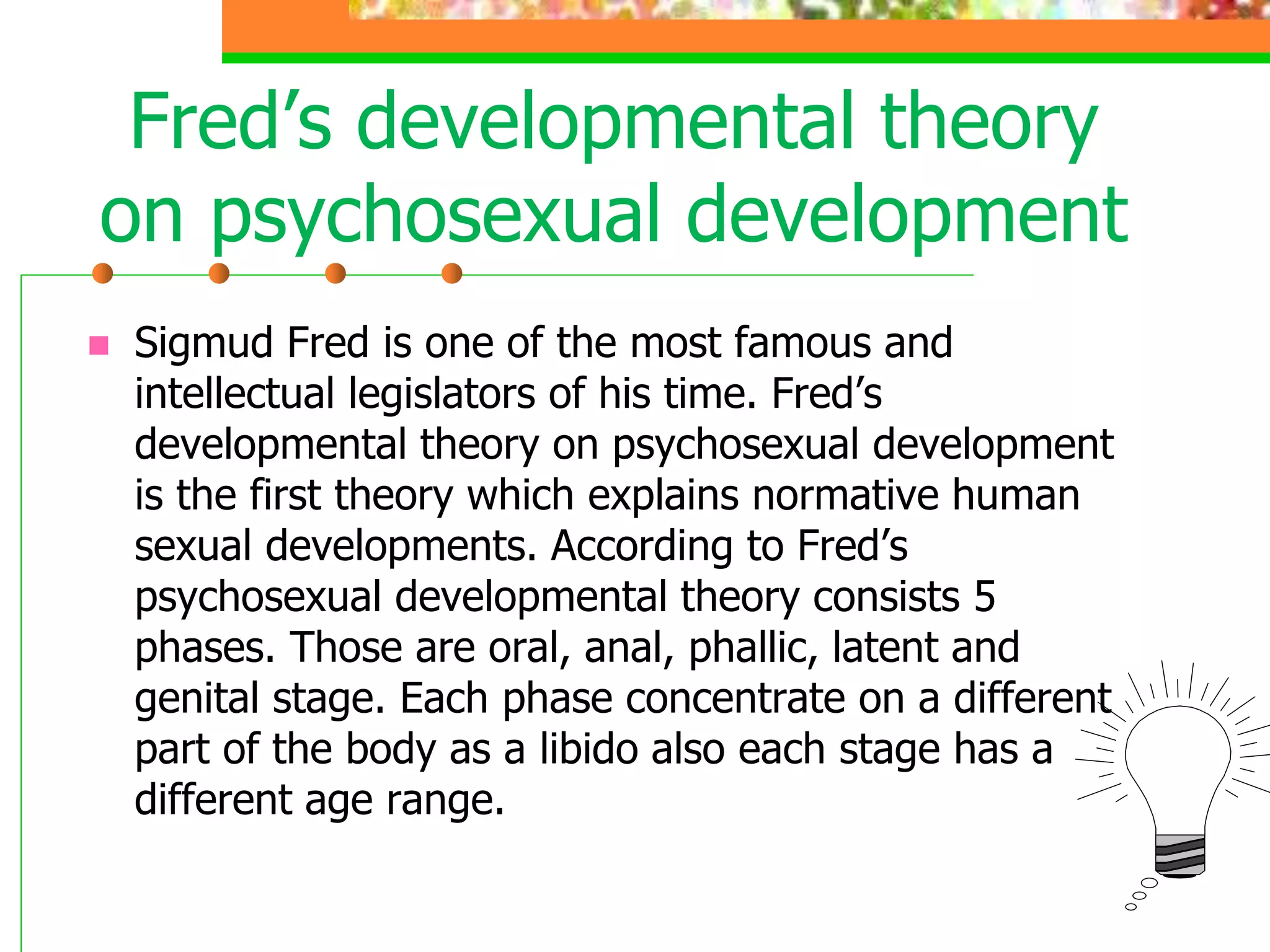 Fred’s developmental theory on psychosexual development

Sigmud Fred is one of the most famous and intellectual legislators of his time. Fred’s developmental theory on psychosexual development is the first theory which explains normative human sexual developments. According to Fred’s psychosexual developmental theory consists 5 phases. Those are oral, anal, phallic, latent and genital stage. Each phase concentrate on a different part of the body as a libido also each stage has a different age range.